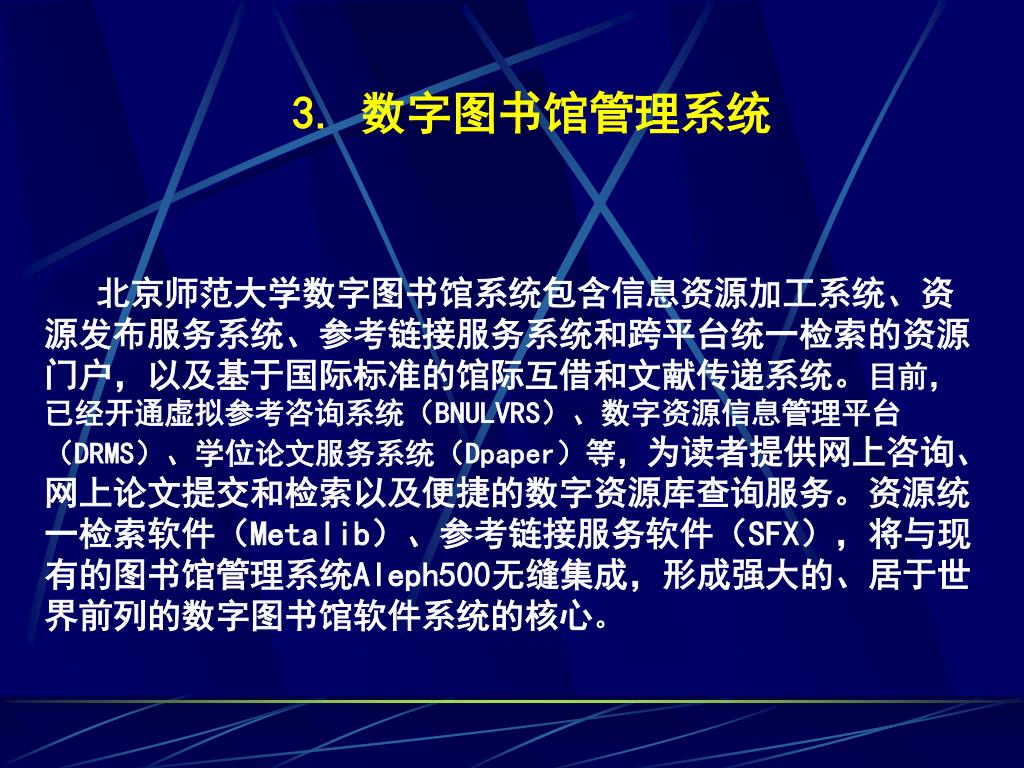 3. 数字图书馆管理系统

北京师范大学数字图书馆系统包含信息资源加工系统、资源发布服务系统、参考链接服务系统和跨平台统一检索的资源门户，以及基于国际标准的馆际互借和文献传递系统。目前，已经开通虚拟参考咨询系统（BNULVRS）、数字资源信息管理平台（DRMS）、学位论文服务系统（Dpaper）等，为读者提供网上咨询、网上论文提交和检索以及便捷的数字资源库查询服务。资源统一检索软件（Metalib）、参考链接服务软件（SFX），将与现有的图书馆管理系统Aleph500无缝集成，形成强大的、居于世界前列的数字图书馆软件系统的核心。